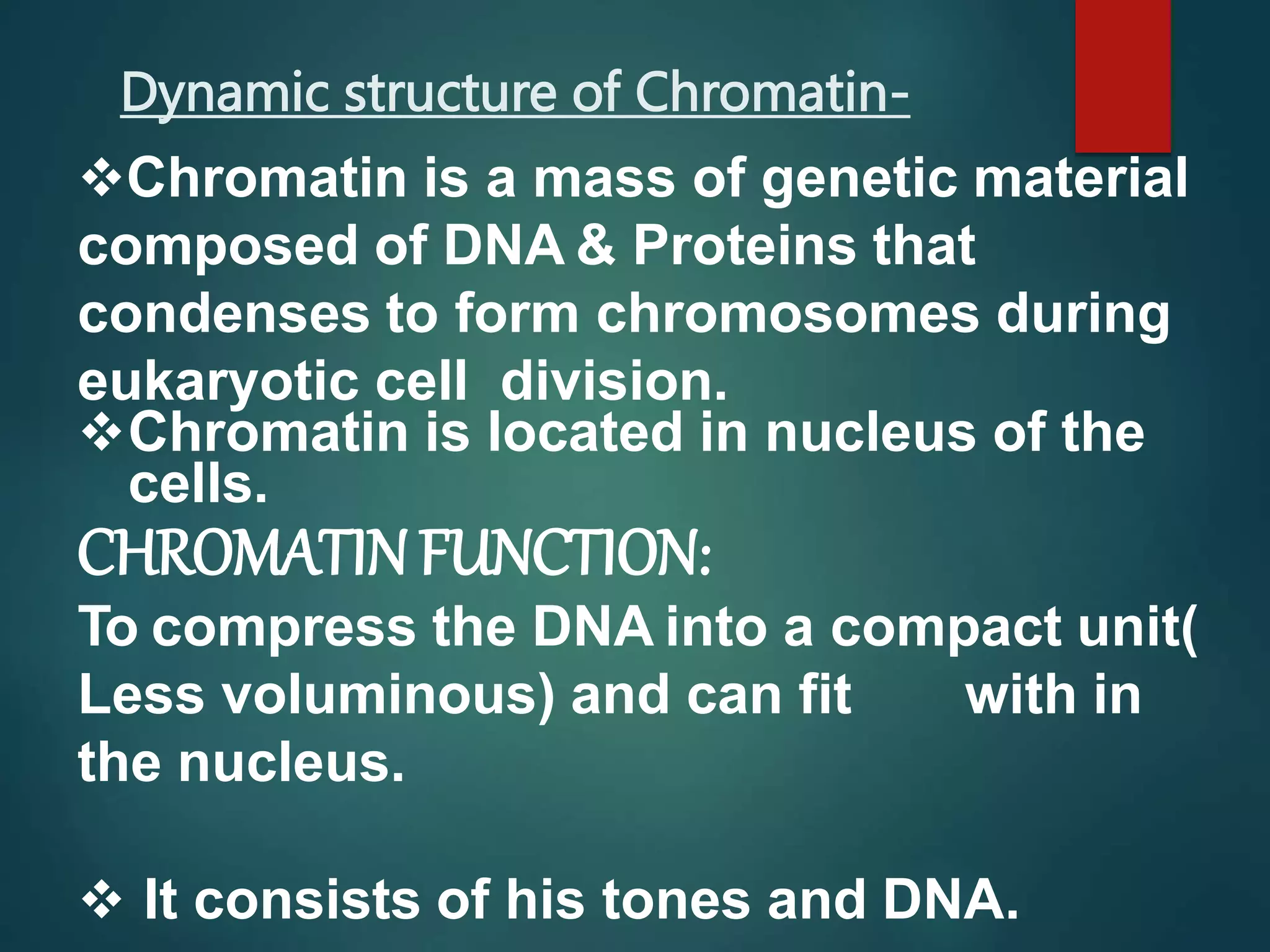 Dynamic structure of Chromatin-

❖Chromatin is a mass of genetic material composed of DNA & Proteins that condenses to form chromosomes during eukaryotic cell division.

❖Chromatin is located in nucleus of the cells.

CHROMATIN FUNCTION:

To compress the DNA into a compact unit( Less voluminous) and can fit with in the nucleus.

❖ It consists of his tones and DNA.